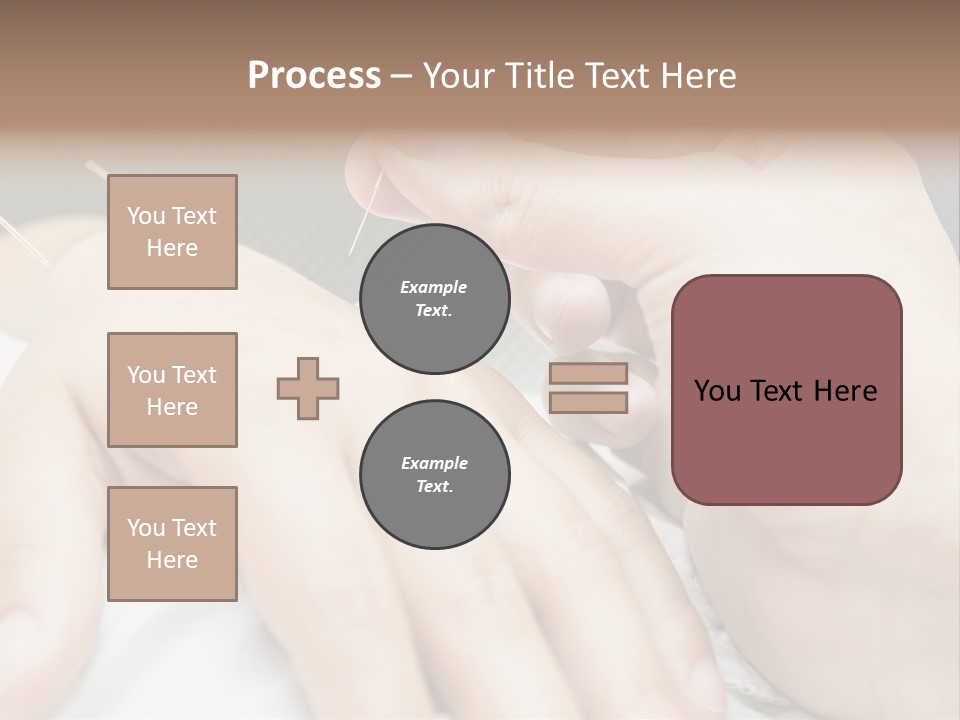 Process – Your Title Text Here

You Text Here

You Text Here

You Text Here

Example Text.

Example Text.

You Text Here